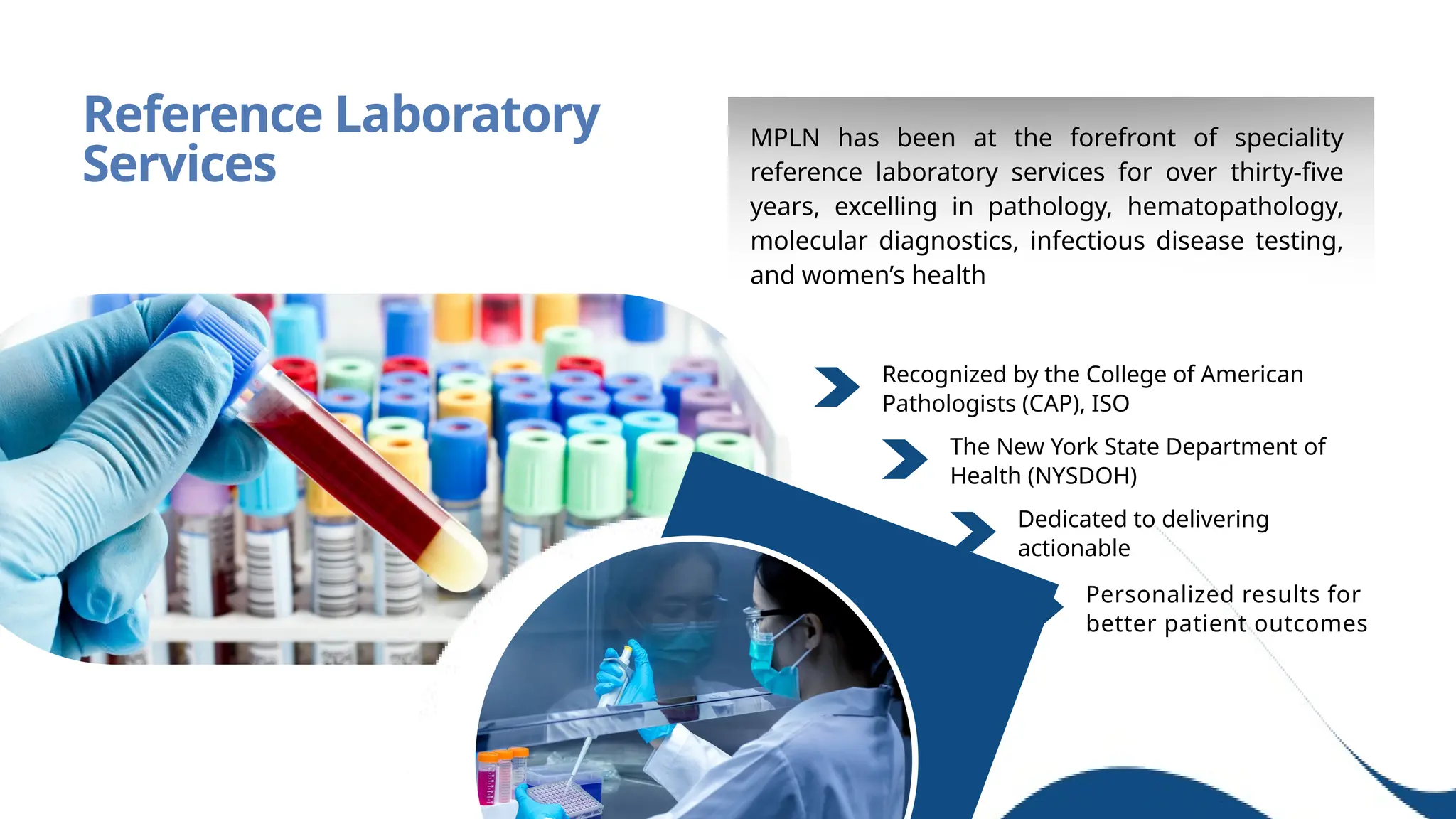 Reference Laboratory Services

MPLN has been at the forefront of speciality reference laboratory services for over thirty-five years, excelling in pathology, hematopathology, molecular diagnostics, infectious disease testing, and women's health

Recognized by the College of American Pathologists (CAP), ISO

The New York State Department of Health (NYSDOH)

Dedicated to delivering actionable

Personalized results for better patient outcomes